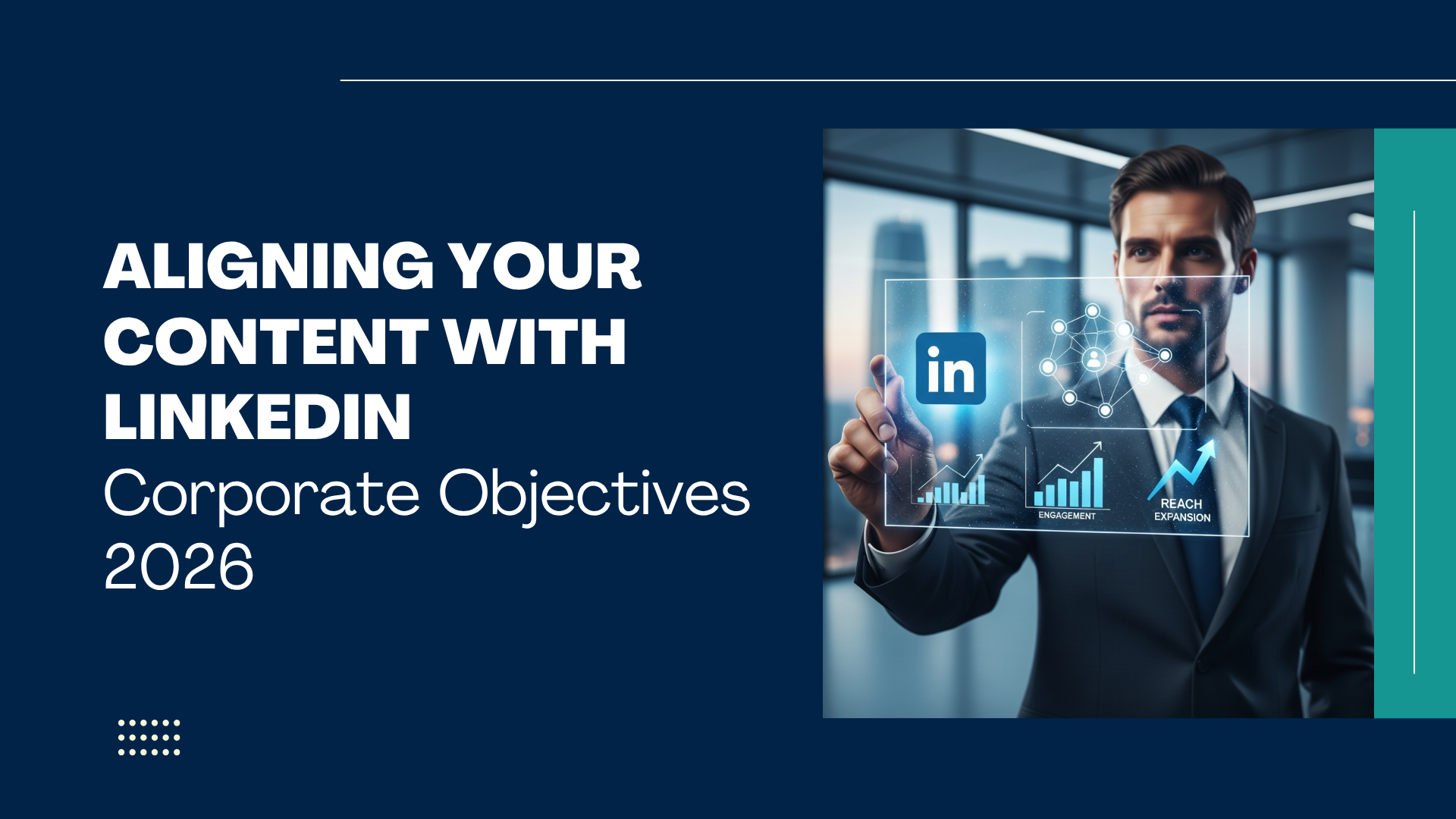 ALIGNING YOUR CONTENT WITH LINKEDIN
Corporate Objectives 2026

in

ENGAGEMENT

REACH EXPANSION